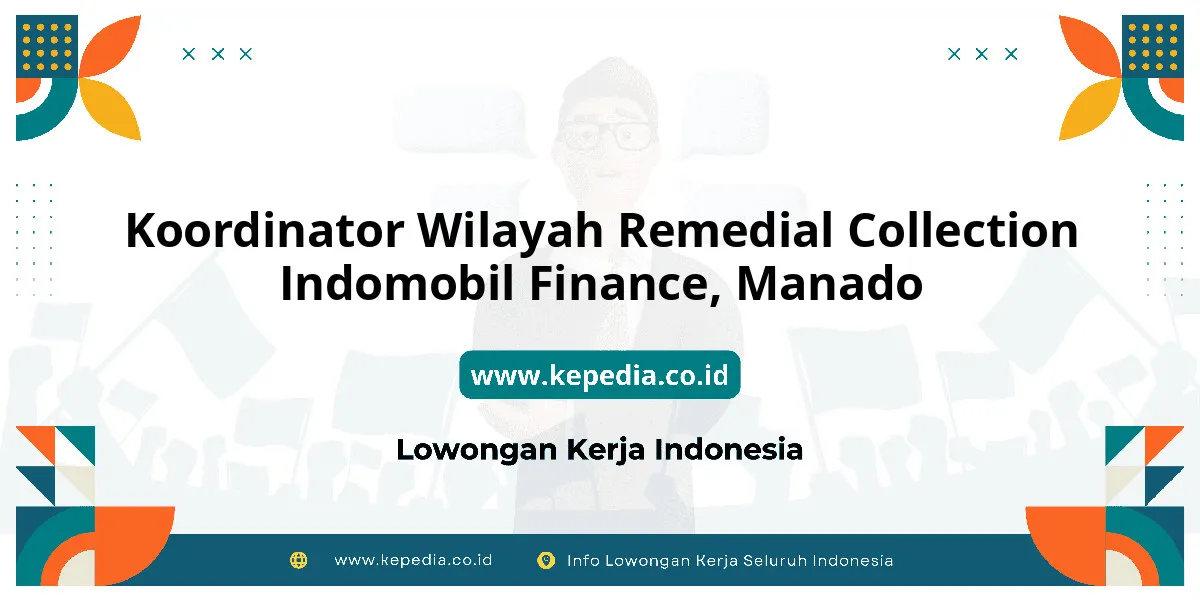 Koordinator Wilayah Remedial Collection Indomobil Finance, Manado

www.kepedia.co.id

Lowongan Kerja Indonesia

www.kepedia.co.id

Info Lowongan Kerja Seluruh Indonesia